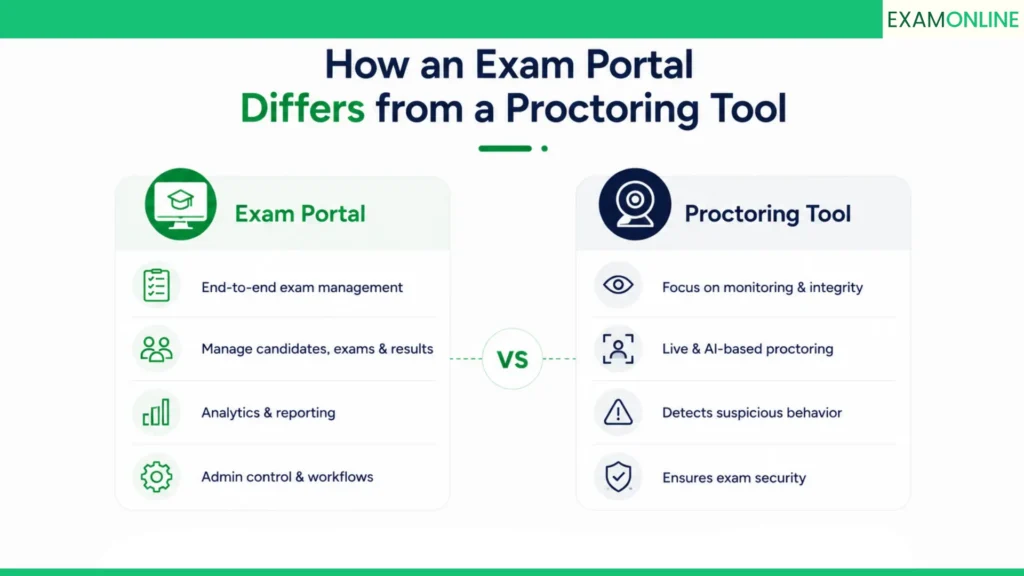 EXAMONLINE

How an Exam Portal Differs from a Proctoring Tool

Exam Portal

End-to-end exam management

Manage candidates, exams & results

Analytics & reporting

Admin control & workflows

VS

Proctoring Tool

Focus on monitoring & integrity

Live & AI-based proctoring

Detects suspicious behavior

Ensures exam security